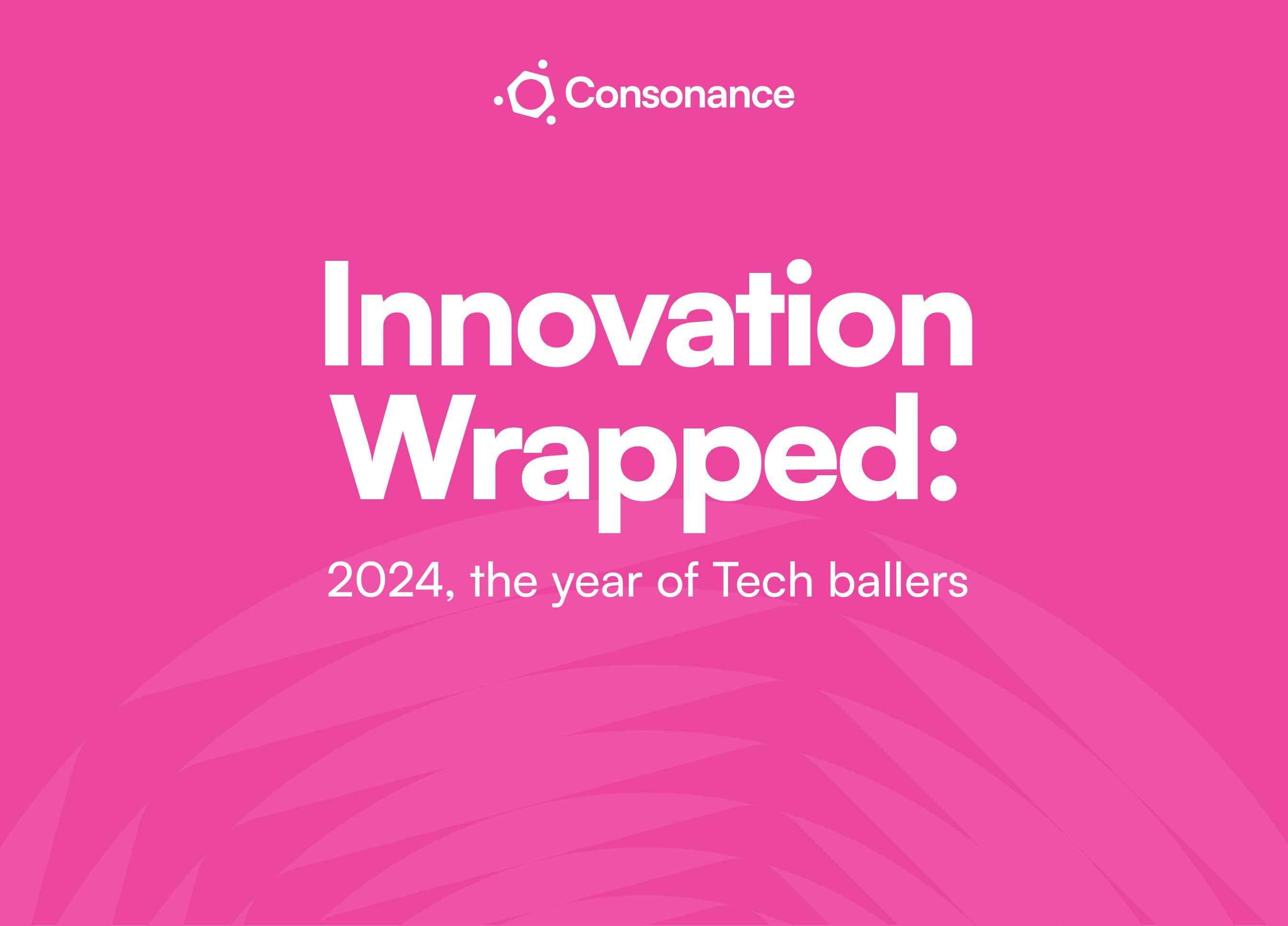 Consonance

Innovation Wrapped:

2024, the year of Tech ballers